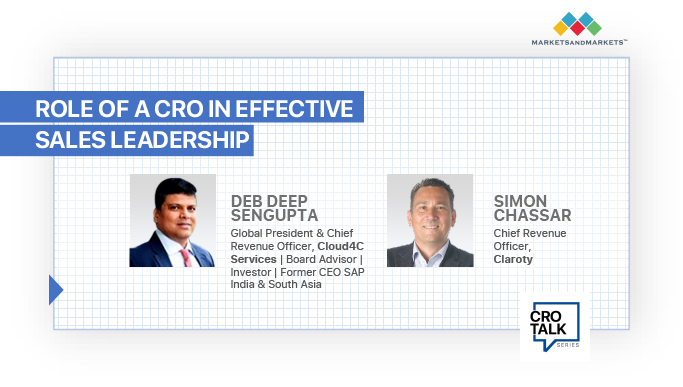 MARKETSANDMARKETS™

ROLE OF A CRO IN EFFECTIVE SALES LEADERSHIP

DEB DEEP SENGUPTA

Global President & Chief Revenue Officer, Cloud4C Services | Board Advisor | Investor | Former CEO SAP India & South Asia

SIMON CHASSAR

Chief Revenue Officer, Claroty

CRO TALK SERIES